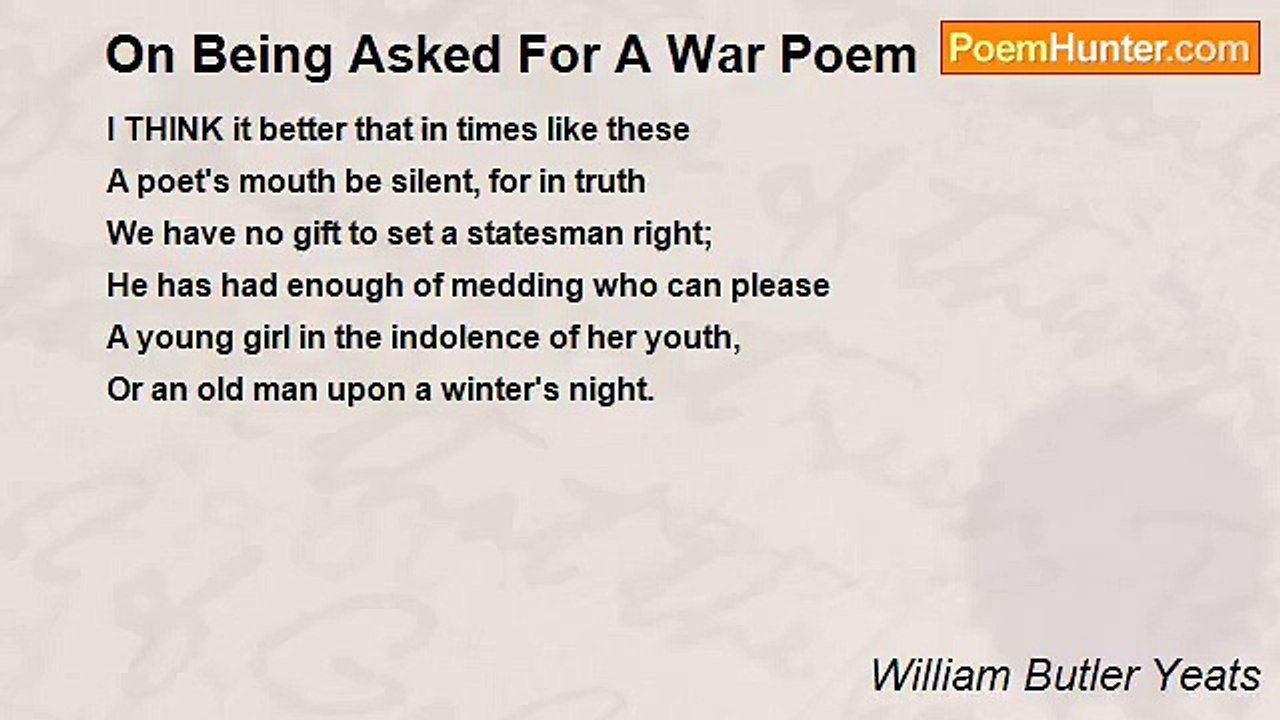 On Being Asked For A War Poem

PoemHunter.com

I THINK it better that in times like these
A poet's mouth be silent, for in truth
We have no gift to set a statesman right;
He has had enough of medding who can please
A young girl in the indolence of her youth,
Or an old man upon a winter's night.

William Butler Yeats